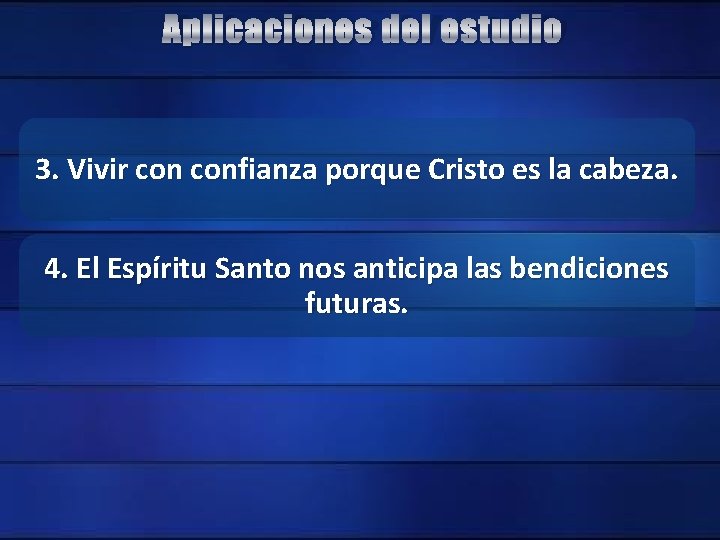 Aplicaciones del estudio

3. Vivir con confianza porque Cristo es la cabeza.

4. El Espíritu Santo nos anticipa las bendiciones futuras.